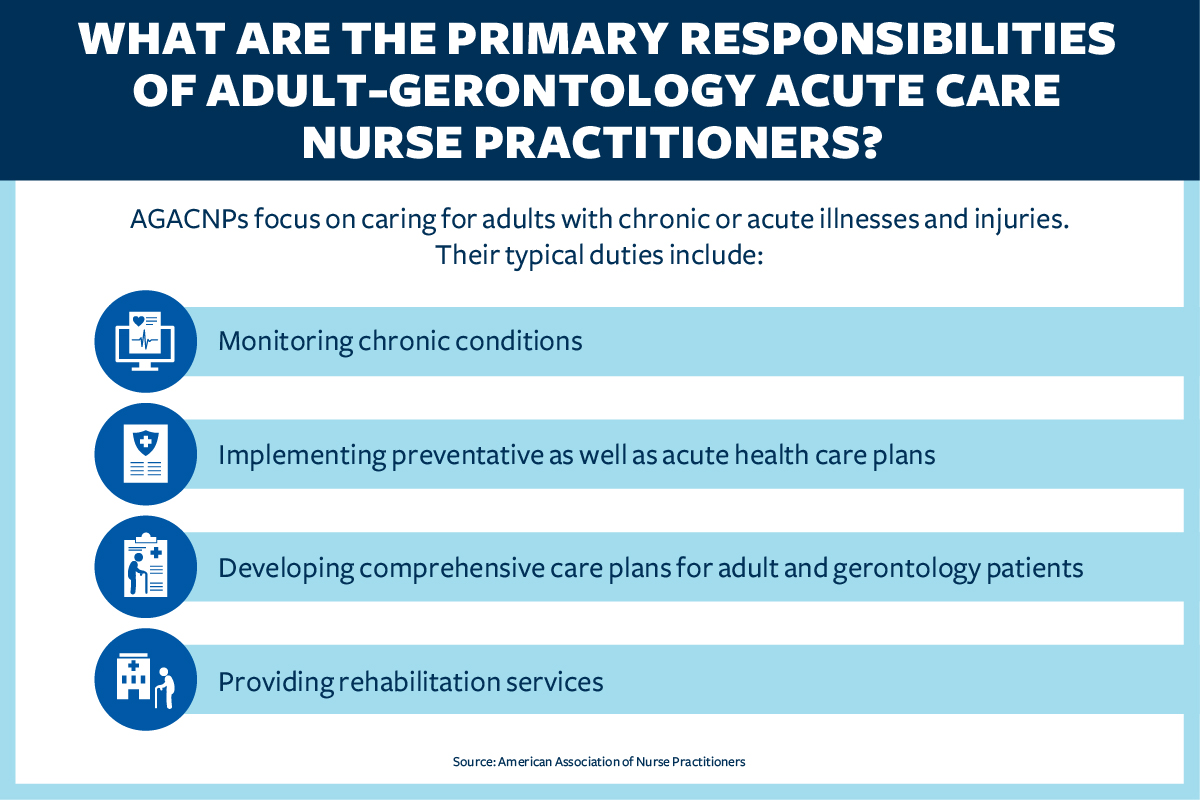 WHAT ARE THE PRIMARY RESPONSIBILITIES OF ADULT-GERONTOLOGY ACUTE CARE NURSE PRACTITIONERS?

AGACNPs focus on caring for adults with chronic or acute illnesses and injuries. Their typical duties include:

Monitoring chronic conditions

Implementing preventative as well as acute health care plans

Developing comprehensive care plans for adult and gerontology patients

Providing rehabilitation services

Source: American Association of Nurse Practitioners